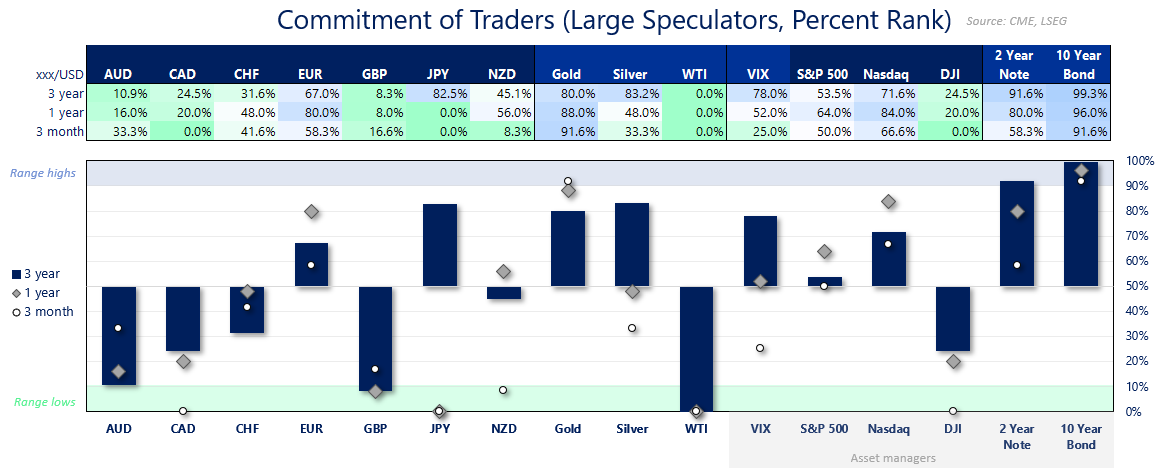 Commitment of Traders (Large Speculators, Percent Rank)

Source: CME, LSEG

| xxx/USD | AUD | CAD | CHF | EUR | GBP | JPY | NZD | Gold | Silver | WTI | VIX | S&P 500 | Nasdaq | DJI | 2 Year Note | 10 Year Bond |
|---|---|---|---|---|---|---|---|---|---|---|---|---|---|---|---|---|
| 3 year | 10.9% | 24.5% | 31.6% | 67.0% | 8.3% | 82.5% | 45.1% | 80.0% | 83.2% | 0.0% | 78.0% | 53.5% | 71.6% | 24.5% | 91.6% | 99.3% |
| 1 year | 16.0% | 20.0% | 48.0% | 80.0% | 8.0% | 0.0% | 56.0% | 88.0% | 48.0% | 0.0% | 52.0% | 64.0% | 84.0% | 20.0% | 80.0% | 96.0% |
| 3 month | 33.3% | 0.0% | 41.6% | 58.3% | 16.6% | 0.0% | 8.3% | 91.6% | 33.3% | 0.0% | 25.0% | 50.0% | 66.6% | 0.0% | 58.3% | 91.6% |

Range highs

Range lows

3 year
1 year
3 month

100%
90%
80%
70%
60%
50%
40%
30%
20%
10%
0%

AUD CAD CHF EUR GBP JPY NZD Gold Silver WTI VIX S&P 500 Nasdaq DJI 2 Year Note 10 Year Bond

Asset managers